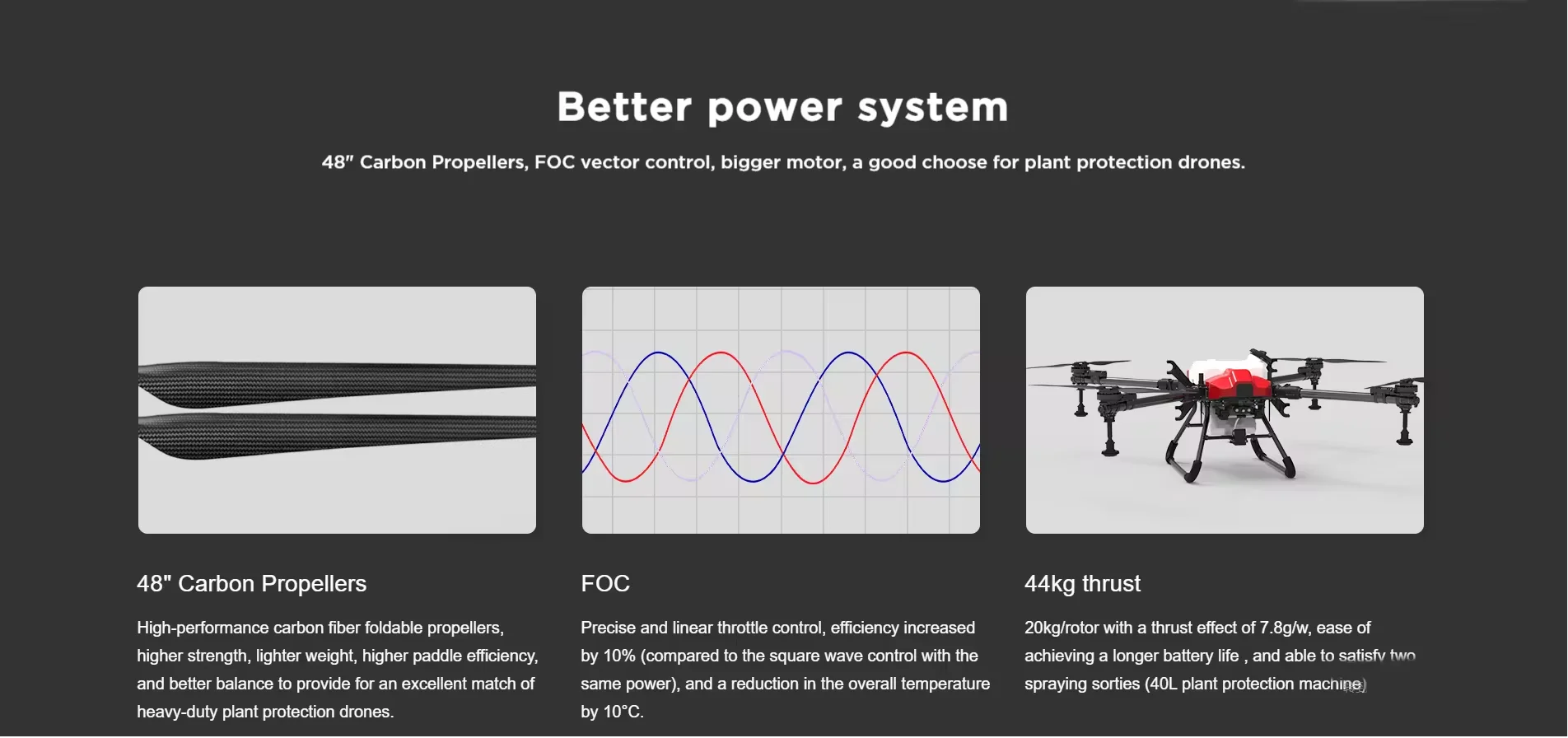 Better power system

48" Carbon Propellers, FOC vector control, bigger motor, a good choose for plant protection drones.

48" Carbon Propellers

High-performance carbon fiber foldable propellers, higher strength, lighter weight, higher paddle efficiency, and better balance to provide for an excellent match of heavy-duty plant protection drones.

FOC

Precise and linear throttle control, efficiency increased by 10% (compared to the square wave control with the same power), and a reduction in the overall temperature by 10°C.

44kg thrust

20kg/rotor with a thrust effect of 7.8g/w, ease of achieving a longer battery life , and able to satisfy two spraying sorties (40L plant protection machine)